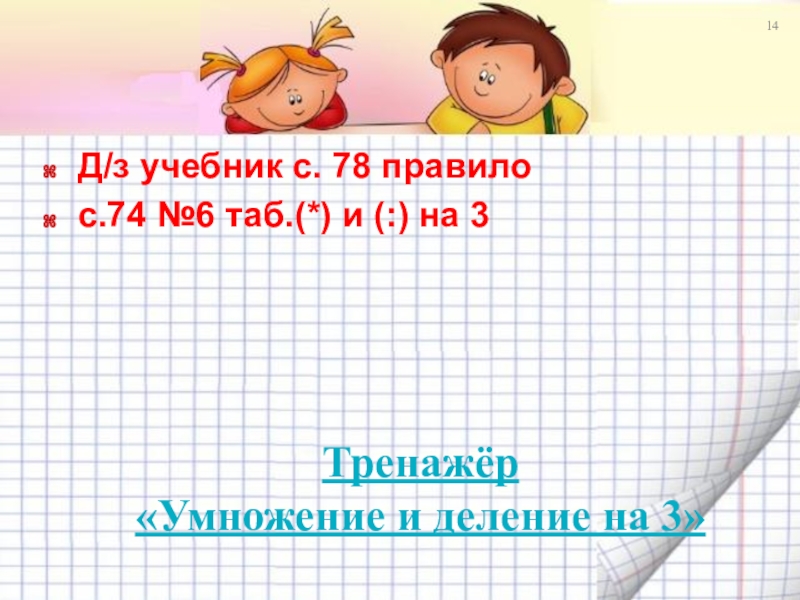 14

Д/з учебник с. 78 правило
с.74 №6 таб.(*) и (:) на 3

Тренажёр
«Умножение и деление на 3»